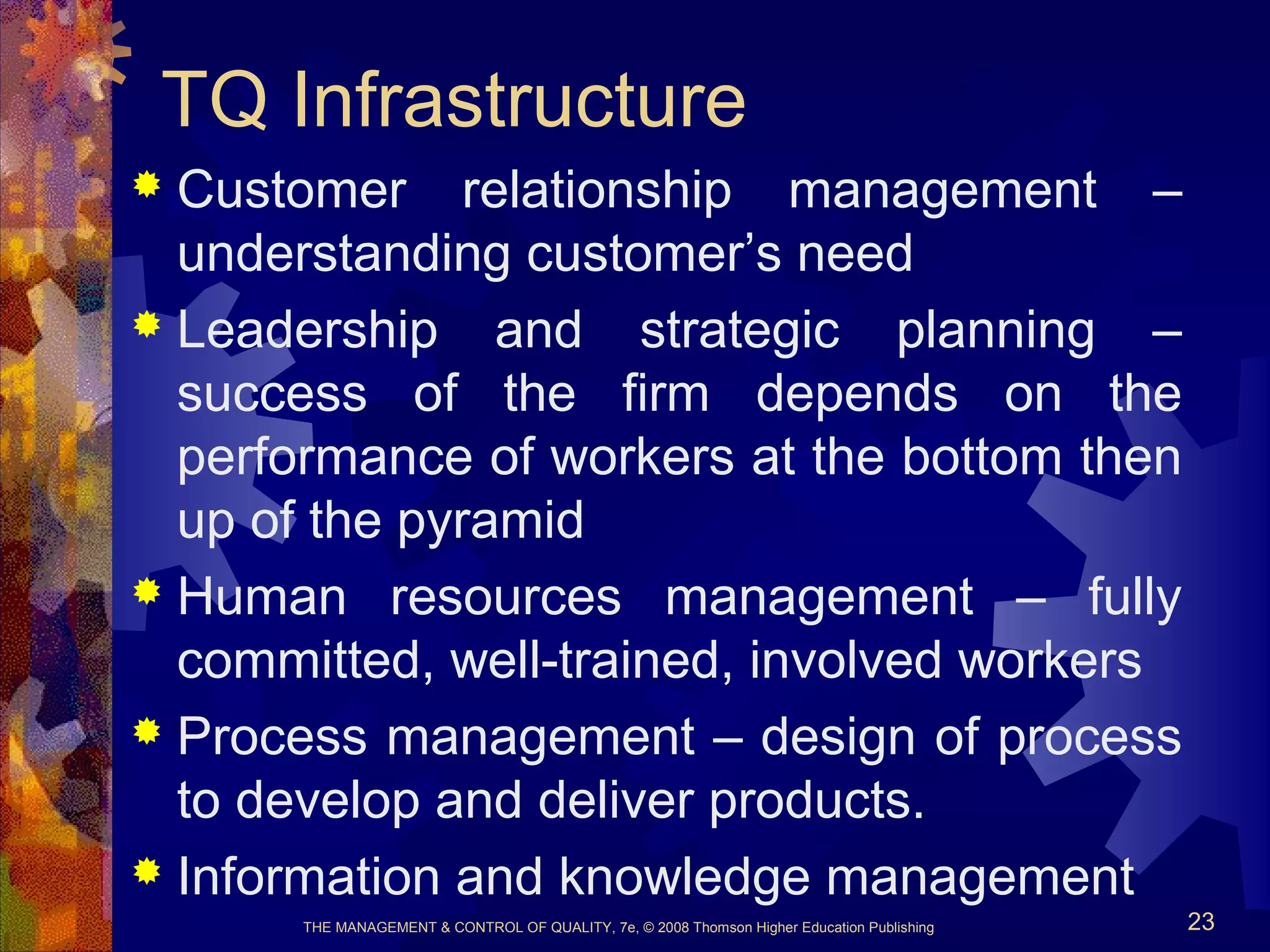 TQ Infrastructure

Customer relationship management – understanding customer’s need

Leadership and strategic planning – success of the firm depends on the performance of workers at the bottom then up of the pyramid

Human resources management – fully committed, well-trained, involved workers

Process management – design of process to develop and deliver products.

Information and knowledge management

THE MANAGEMENT & CONTROL OF QUALITY, 7e, © 2008 Thomson Higher Education Publishing

23